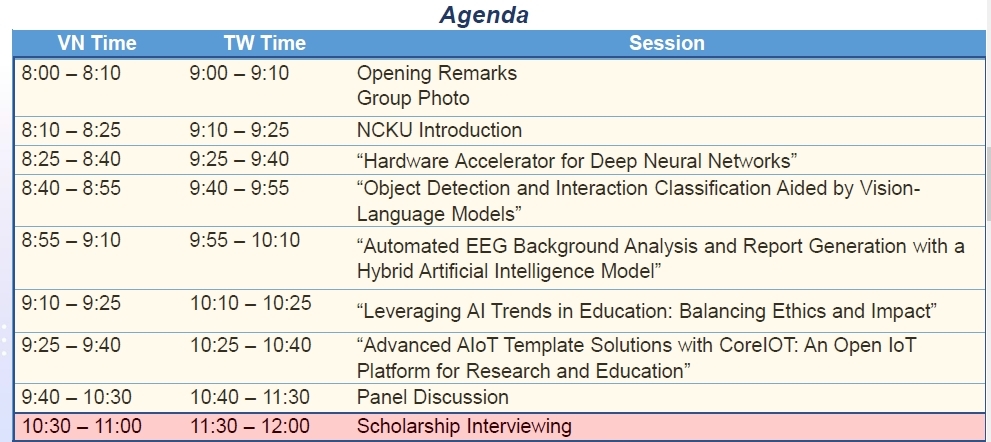 Agenda

| VN Time | TW Time | Session |
|---|---|---|
| 8:00 – 8:10 | 9:00 – 9:10 | Opening Remarks Group Photo |
| 8:10 – 8:25 | 9:10 – 9:25 | NCKU Introduction |
| 8:25 – 8:40 | 9:25 – 9:40 | “Hardware Accelerator for Deep Neural Networks” |
| 8:40 – 8:55 | 9:40 – 9:55 | “Object Detection and Interaction Classification Aided by Vision-Language Models” |
| 8:55 – 9:10 | 9:55 – 10:10 | “Automated EEG Background Analysis and Report Generation with a Hybrid Artificial Intelligence Model” |
| 9:10 – 9:25 | 10:10 – 10:25 | “Leveraging AI Trends in Education: Balancing Ethics and Impact” |
| 9:25 – 9:40 | 10:25 – 10:40 | “Advanced AIoT Template Solutions with CoreIOT: An Open IoT Platform for Research and Education” |
| 9:40 – 10:30 | 10:40 – 11:30 | Panel Discussion |
| 10:30 – 11:00 | 11:30 – 12:00 | Scholarship Interviewing |